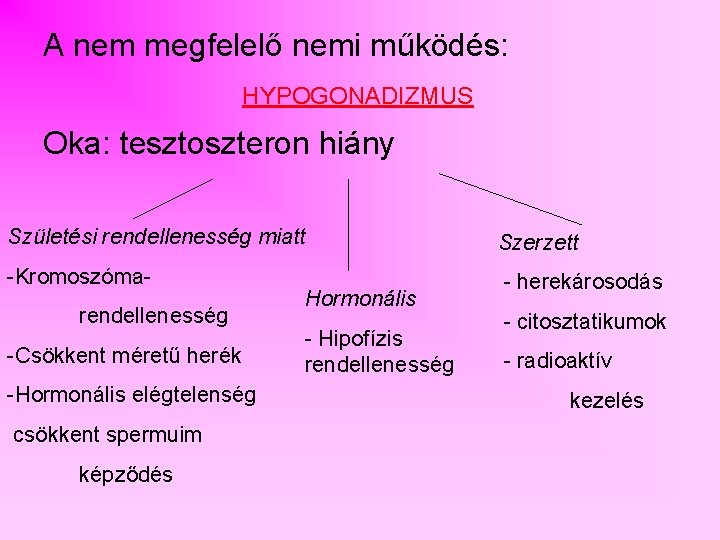 A nem megfelelő nemi működés:

HYPOGONADIZMUS

Oka: tesztoszteron hiány

Születési rendellenesség miatt

-Kromoszóma-rendellenesség

-Csökkent méretű herék

-Hormonális elégtelenség

csökkent spermuim képződés

Hormonális

- Hipofízis rendellenesség

Szerzett

- herekárosodás

- citosztatikumok

- radioaktív kezelés